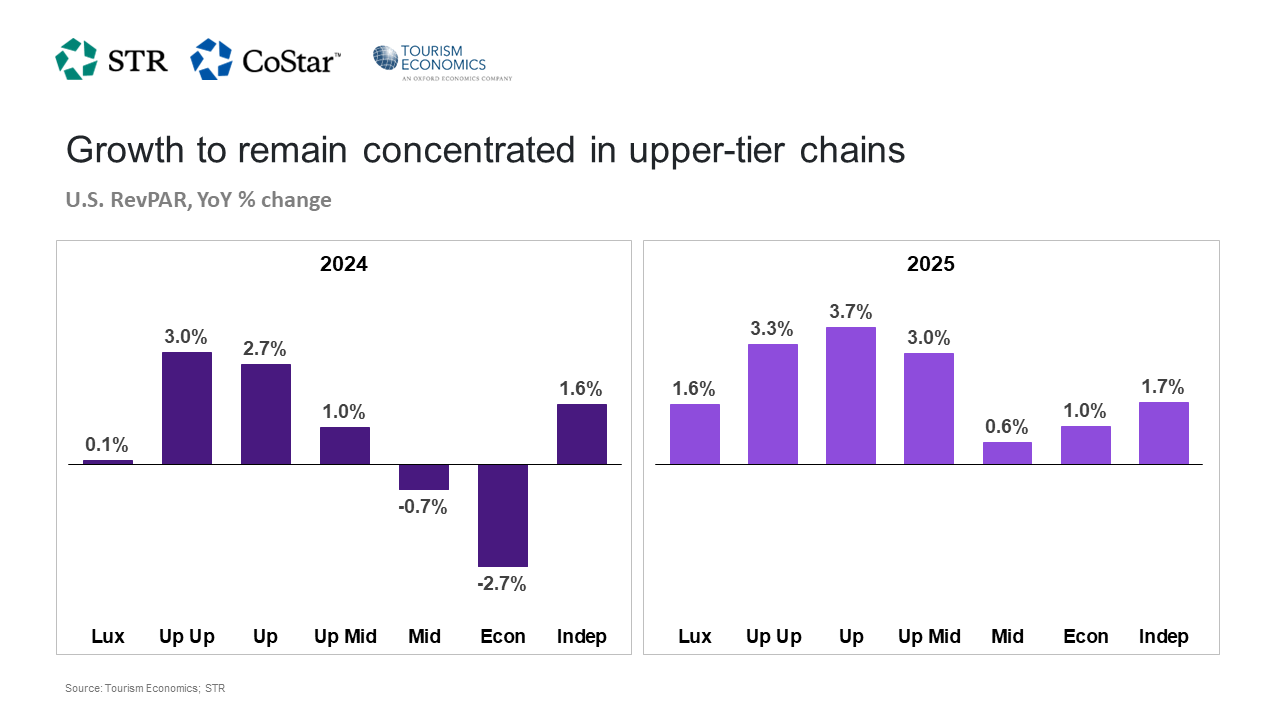 STR CoStar™ TOURISM ECONOMICS AN OXFORD ECONOMICS COMPANY

Growth to remain concentrated in upper-tier chains

U.S. RevPAR, YoY % change

2024

0.1%
3.0%
2.7%
1.0%
-0.7%
-2.7%
1.6%

Lux Up Up Up Up Mid Mid Econ Indep

2025

1.6%
3.3%
3.7%
3.0%
0.6%
1.0%
1.7%

Lux Up Up Up Up Mid Mid Econ Indep

Source: Tourism Economics; STR